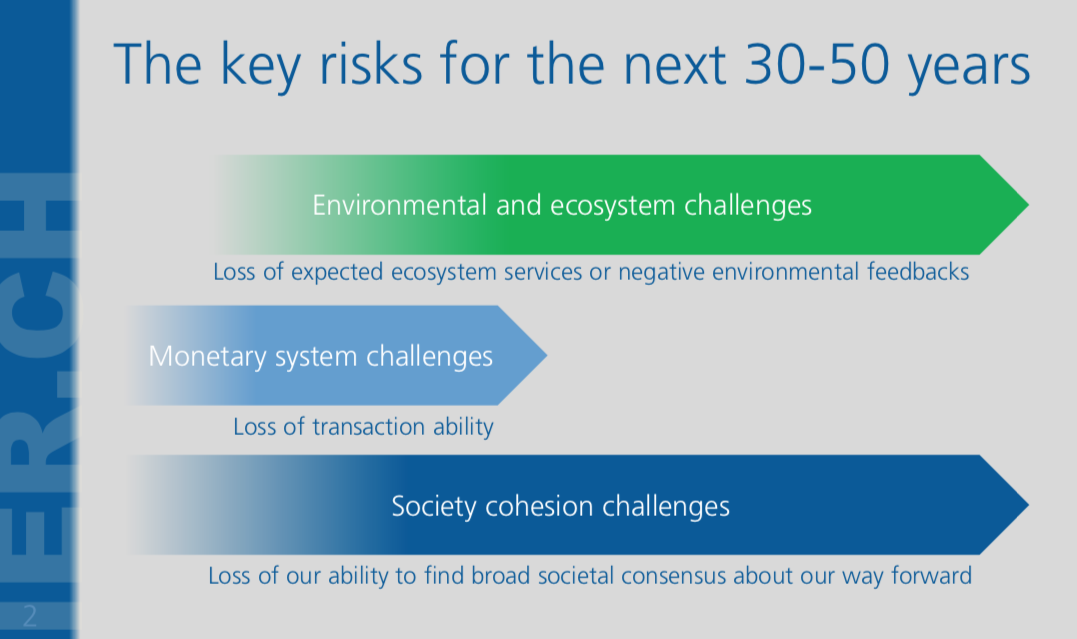 The key risks for the next 30-50 years

Environmental and ecosystem challenges

Loss of expected ecosystem services or negative environmental feedbacks

Monetary system challenges

Loss of transaction ability

Society cohesion challenges

Loss of our ability to find broad societal consensus about our way forward

IER.CH

2